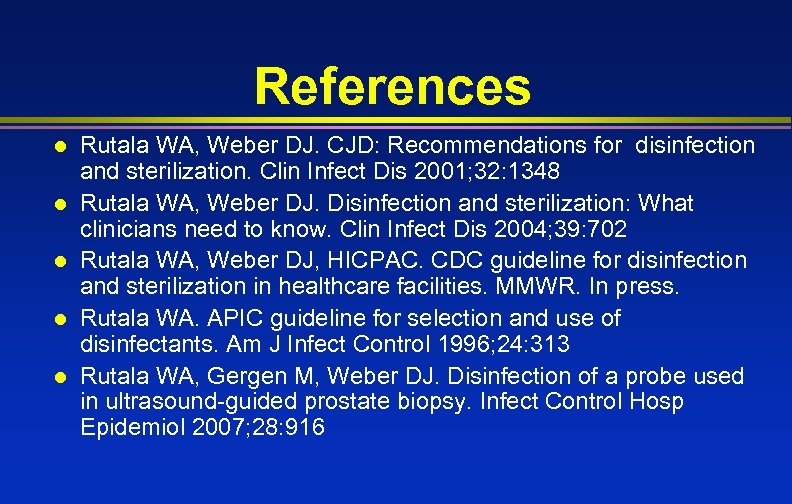 References

- Rutala WA, Weber DJ. CJD: Recommendations for disinfection and sterilization. Clin Infect Dis 2001;32:1348
- Rutala WA, Weber DJ. Disinfection and sterilization: What clinicians need to know. Clin Infect Dis 2004;39:702
- Rutala WA, Weber DJ, HICPAC. CDC guideline for disinfection and sterilization in healthcare facilities. MMWR. In press.
- Rutala WA. APIC guideline for selection and use of disinfectants. Am J Infect Control 1996;24:313
- Rutala WA, Gergen M, Weber DJ. Disinfection of a probe used in ultrasound-guided prostate biopsy. Infect Control Hosp Epidemiol 2007;28:916